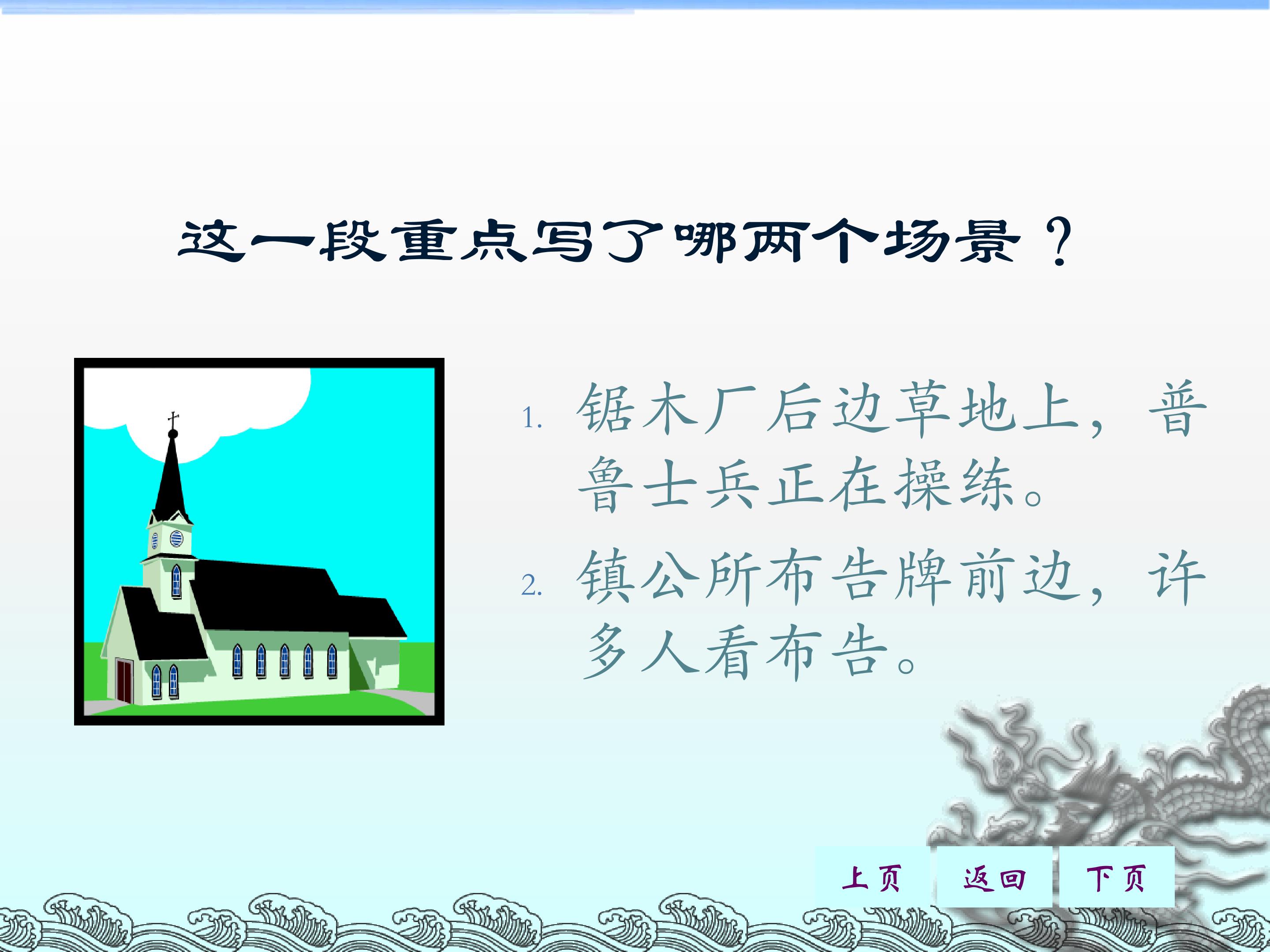 这一段重点写了哪两个场景？

1.锯木厂后边草地上，普鲁士兵正在操练。

2.镇公所布告牌前边，许多人看布告。

上页 返回 下页